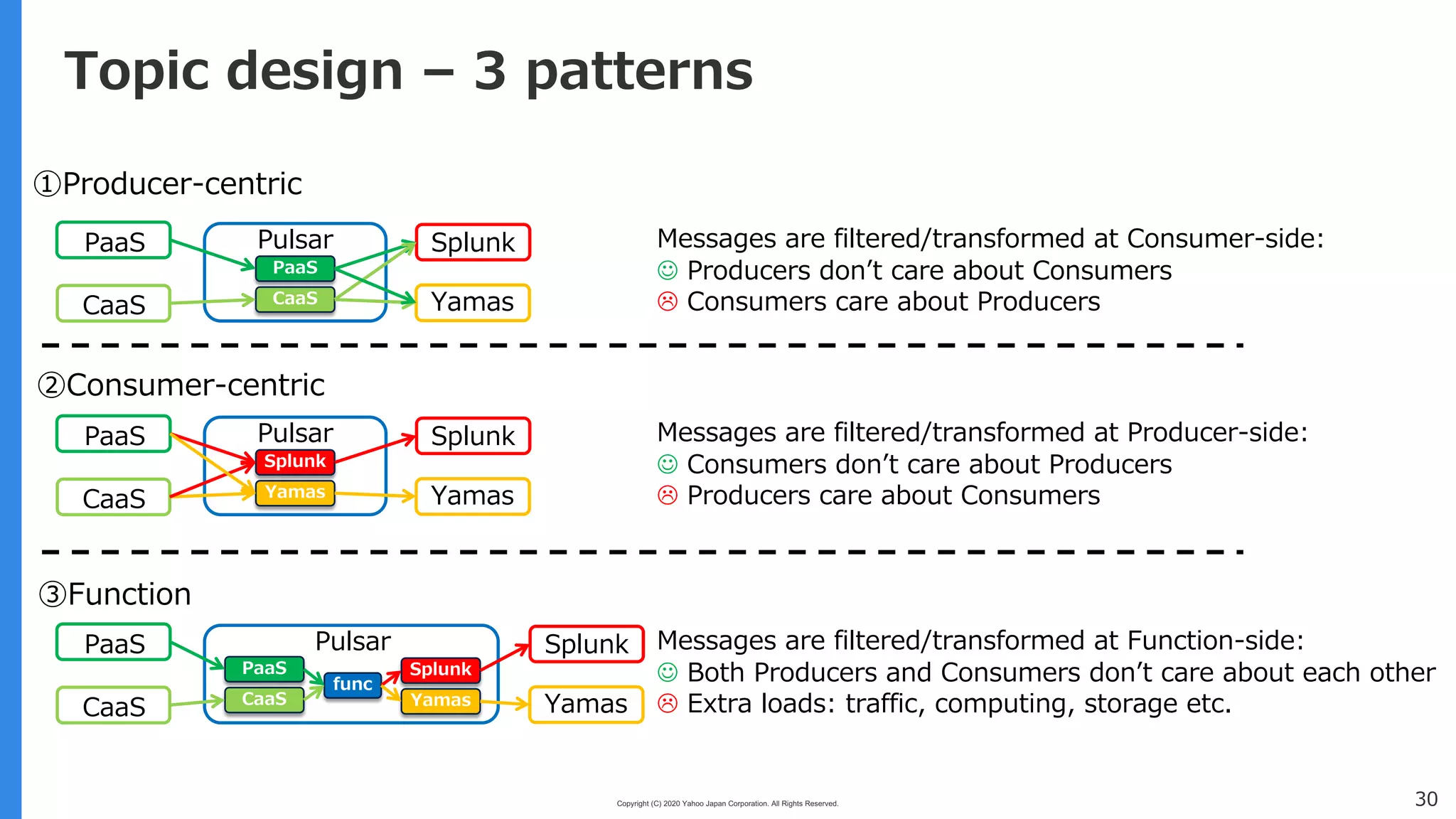 Topic design – 3 patterns

①Producer-centric

PaaS
CaaS
Pulsar
PaaS
CaaS
Splunk
Yamas

Messages are filtered/transformed at Consumer-side:
☺ Producers don't care about Consumers
☹ Consumers care about Producers

②Consumer-centric

PaaS
CaaS
Pulsar
Splunk
Yamas
Splunk
Yamas

Messages are filtered/transformed at Producer-side:
☺ Consumers don't care about Producers
☹ Producers care about Consumers

③Function

PaaS
CaaS
Pulsar
PaaS
CaaS
func
Splunk
Yamas
Splunk
Yamas

Messages are filtered/transformed at Function-side:
☺ Both Producers and Consumers don't care about each other
☹ Extra loads: traffic, computing, storage etc.

Copyright (C) 2020 Yahoo Japan Corporation. All Rights Reserved.

30